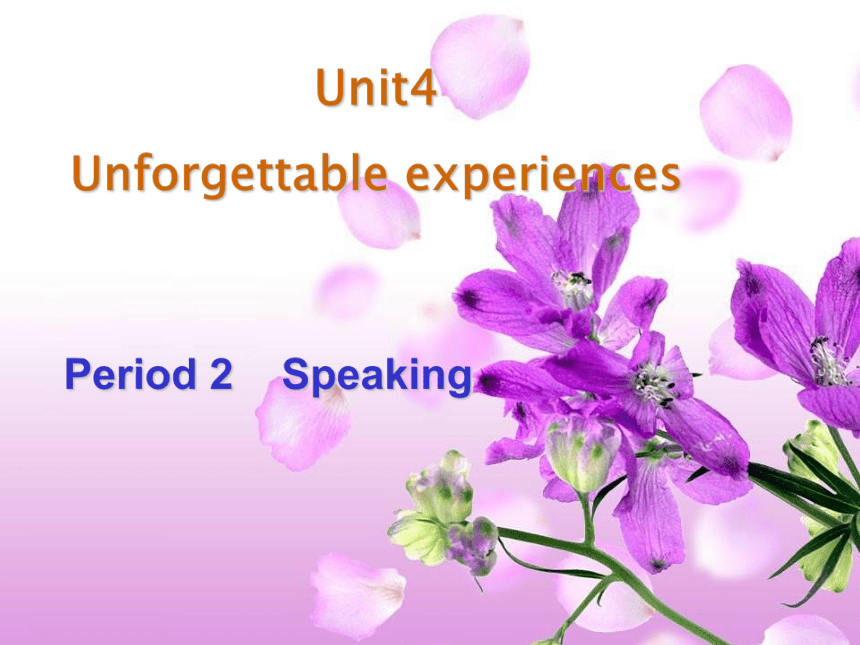 Unit4
Unforgettable experiences

Period 2 Speaking